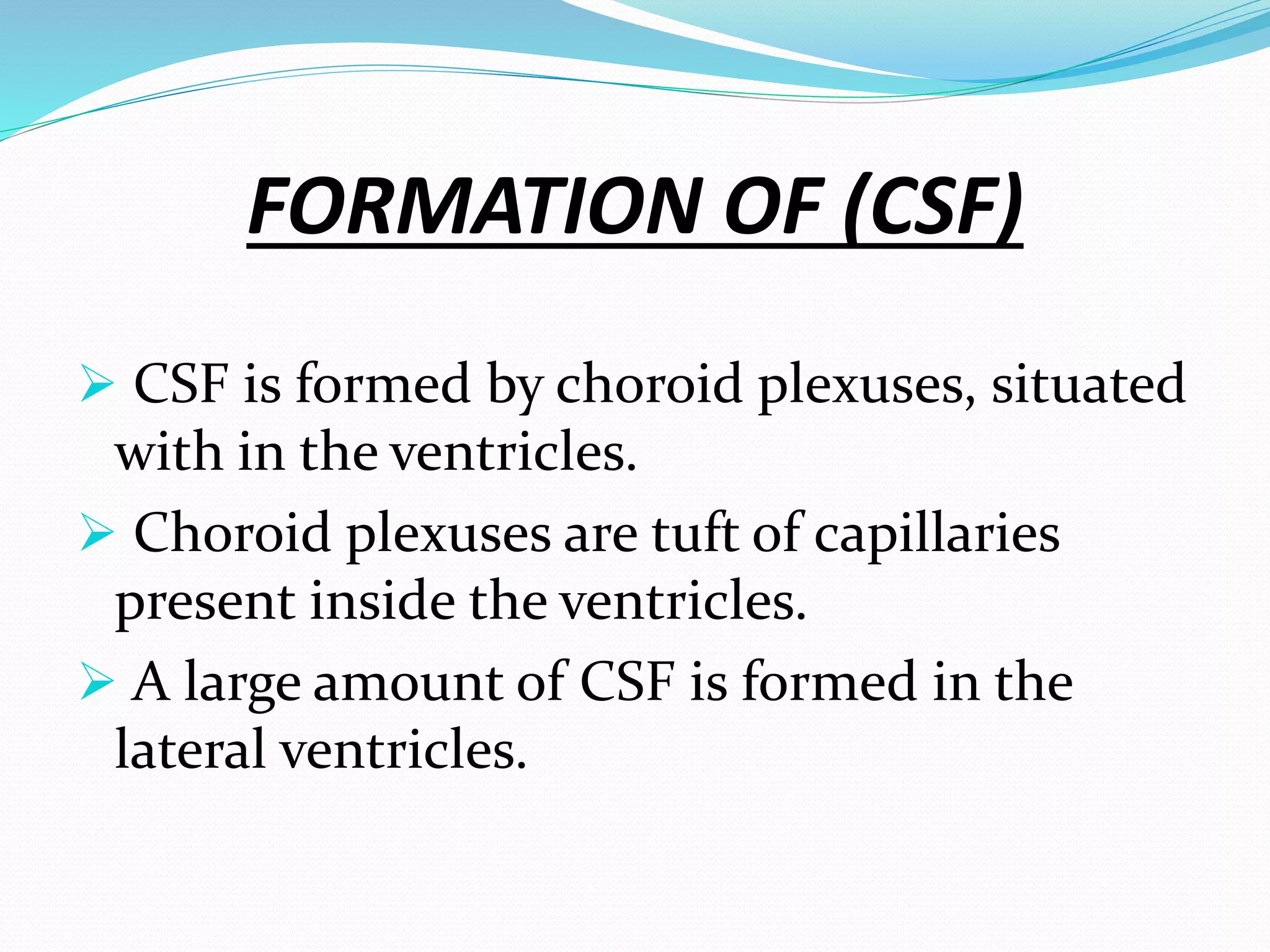 FORMATION OF (CSF)

➢ CSF is formed by choroid plexuses, situated with in the ventricles.

➢ Choroid plexuses are tuft of capillaries present inside the ventricles.

➢ A large amount of CSF is formed in the lateral ventricles.